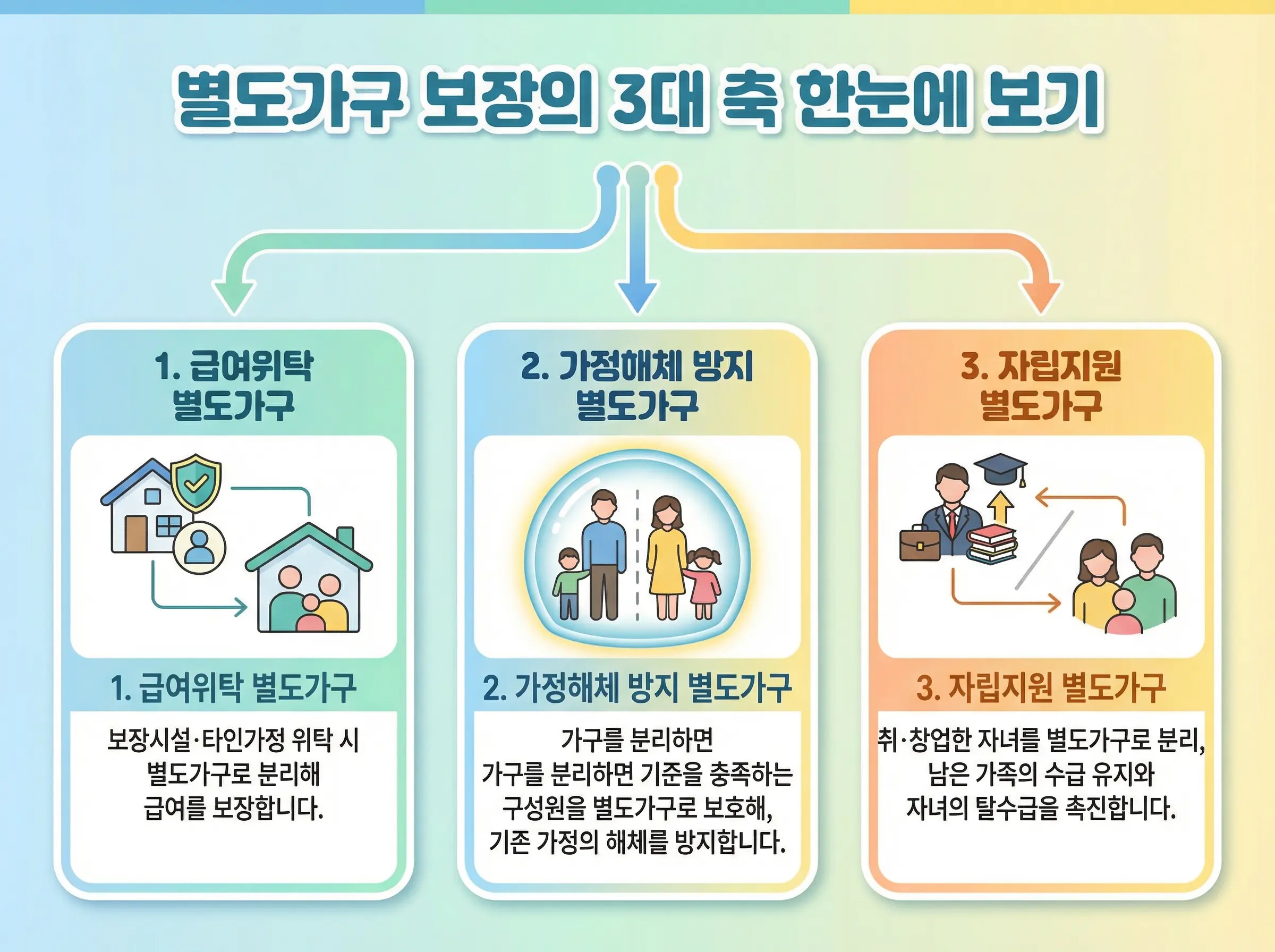 별도가구 보장의 3대 축 한눈에 보기

1. 급여위탁 별도가구

1. 급여위탁 별도가구

보장시설·타인가정 위탁 시 별도가구로 분리해 급여를 보장합니다.

2. 가정해체 방지 별도가구

2. 가정해체 방지 별도가구

가구를 분리하면
가구를 분리하면 기준을 충족하는 구성원을 별도가구로 보호해, 기존 가정의 해체를 방지합니다.

3. 자립지원 별도가구

3. 자립지원 별도가구

취·창업한 자녀를 별도가구로 분리, 남은 가족의 수급 유지와 자녀의 탈수급을 촉진합니다.